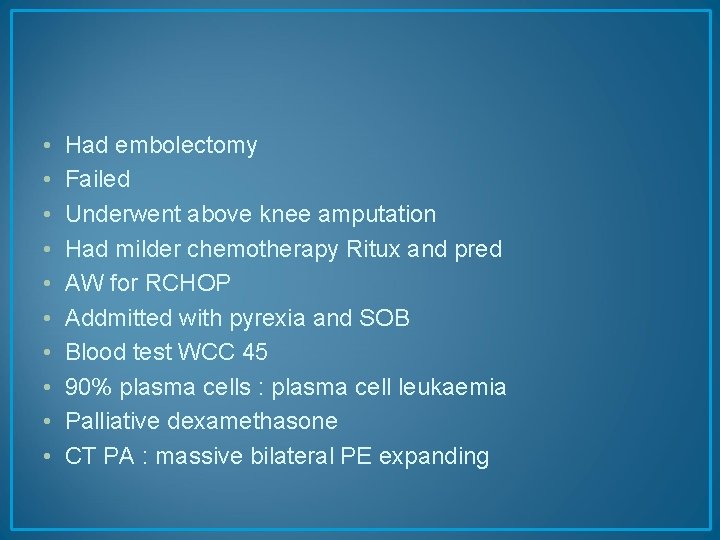 • Had embolectomy
• Failed
• Underwent above knee amputation
• Had milder chemotherapy Ritux and pred
• AW for RCHOP
• Addmitted with pyrexia and SOB
• Blood test WCC 45
• 90% plasma cells : plasma cell leukaemia
• Palliative dexamethasone
• CT PA : massive bilateral PE expanding